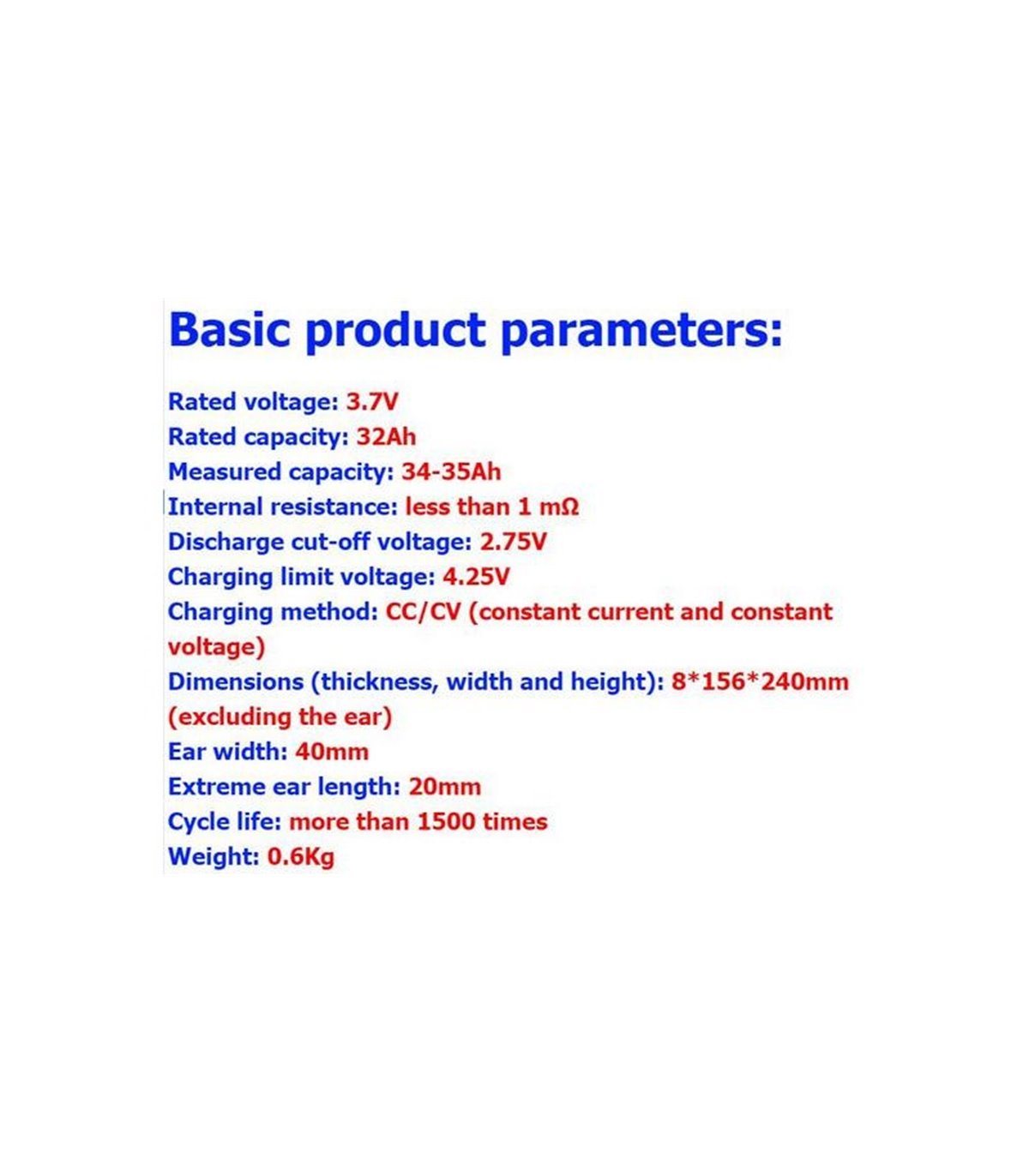 Basic product parameters:

Rated voltage: 3.7V
Rated capacity: 32Ah
Measured capacity: 34-35Ah
Internal resistance: less than 1 mΩ
Discharge cut-off voltage: 2.75V
Charging limit voltage: 4.25V
Charging method: CC/CV (constant current and constant voltage)
Dimensions (thickness, width and height): 8*156*240mm (excluding the ear)
Ear width: 40mm
Extreme ear length: 20mm
Cycle life: more than 1500 times
Weight: 0.6Kg